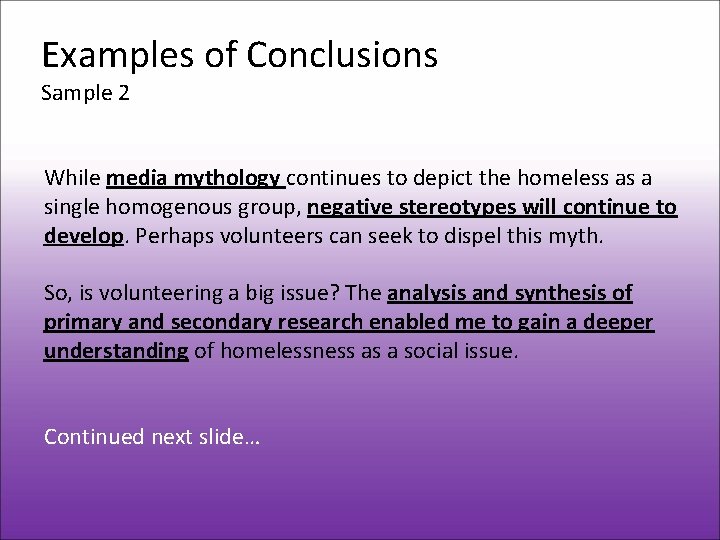 Examples of Conclusions
Sample 2

While media mythology continues to depict the homeless as a single homogenous group, negative stereotypes will continue to develop. Perhaps volunteers can seek to dispel this myth.

So, is volunteering a big issue? The analysis and synthesis of primary and secondary research enabled me to gain a deeper understanding of homelessness as a social issue.

Continued next slide…